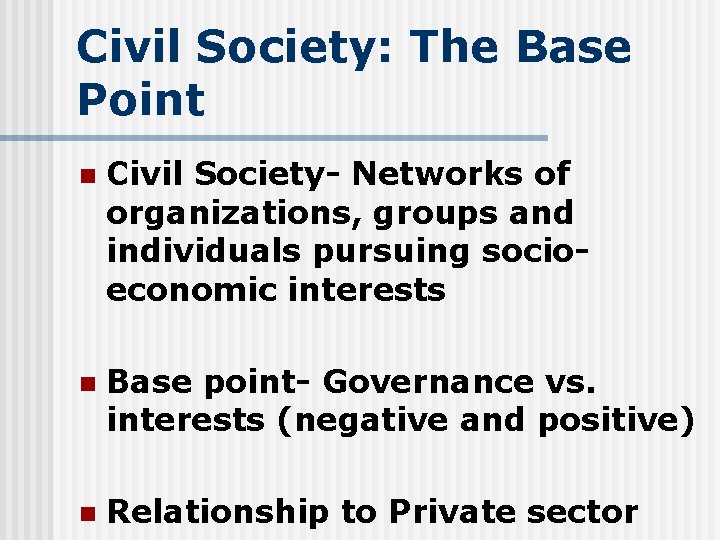 Civil Society: The Base Point

Civil Society- Networks of organizations, groups and individuals pursuing socio-economic interests

Base point- Governance vs. interests (negative and positive)

Relationship to Private sector